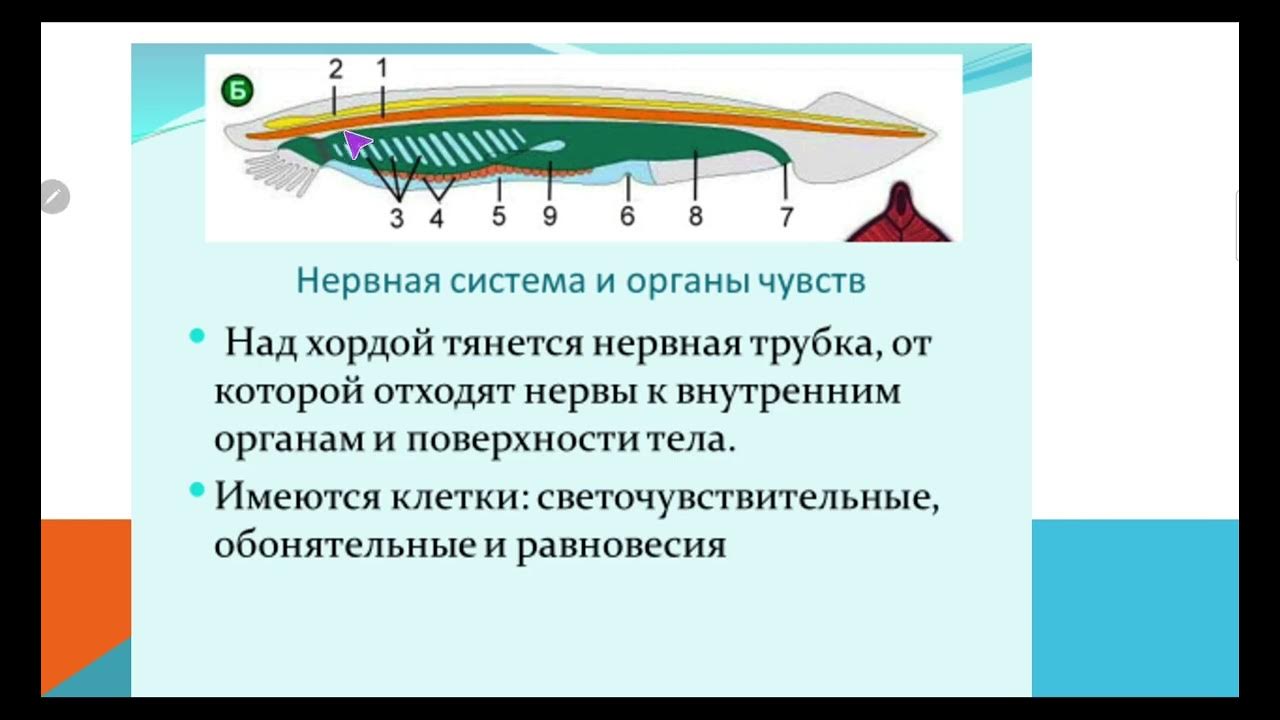 Б

2 1

3 4 5 9 6 8 7

Нервная система и органы чувств

• Над хордой тянется нервная трубка, от которой отходят нервы к внутренним органам и поверхности тела.

• Имеются клетки: светочувствительные, обонятельные и равновесия